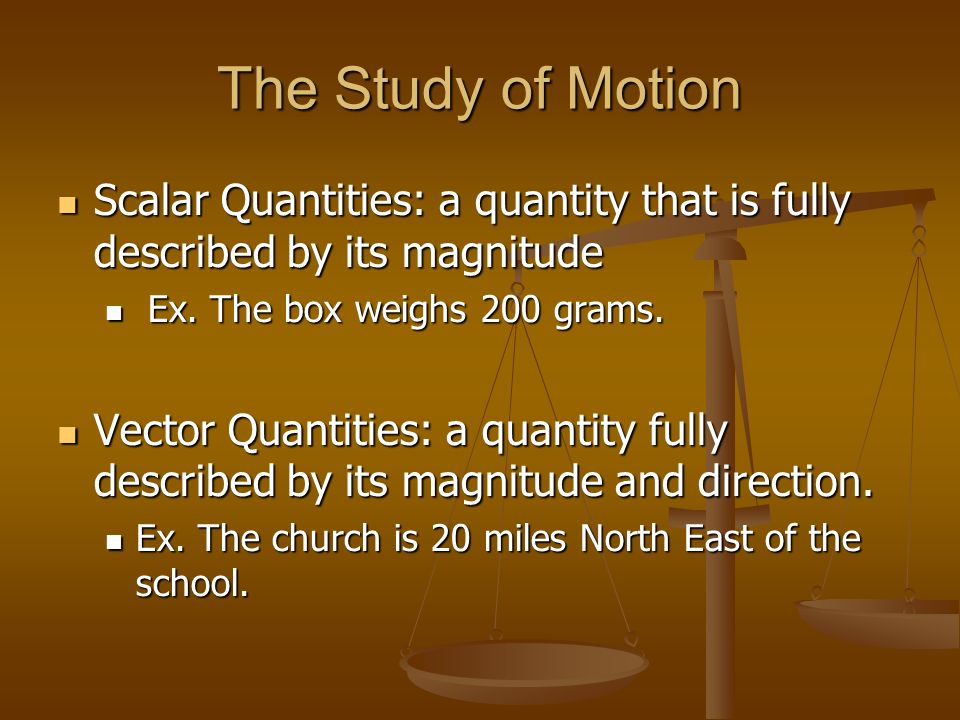 The Study of Motion

Scalar Quantities: a quantity that is fully described by its magnitude

Ex. The box weighs 200 grams.

Vector Quantities: a quantity fully described by its magnitude and direction.

Ex. The church is 20 miles North East of the school.